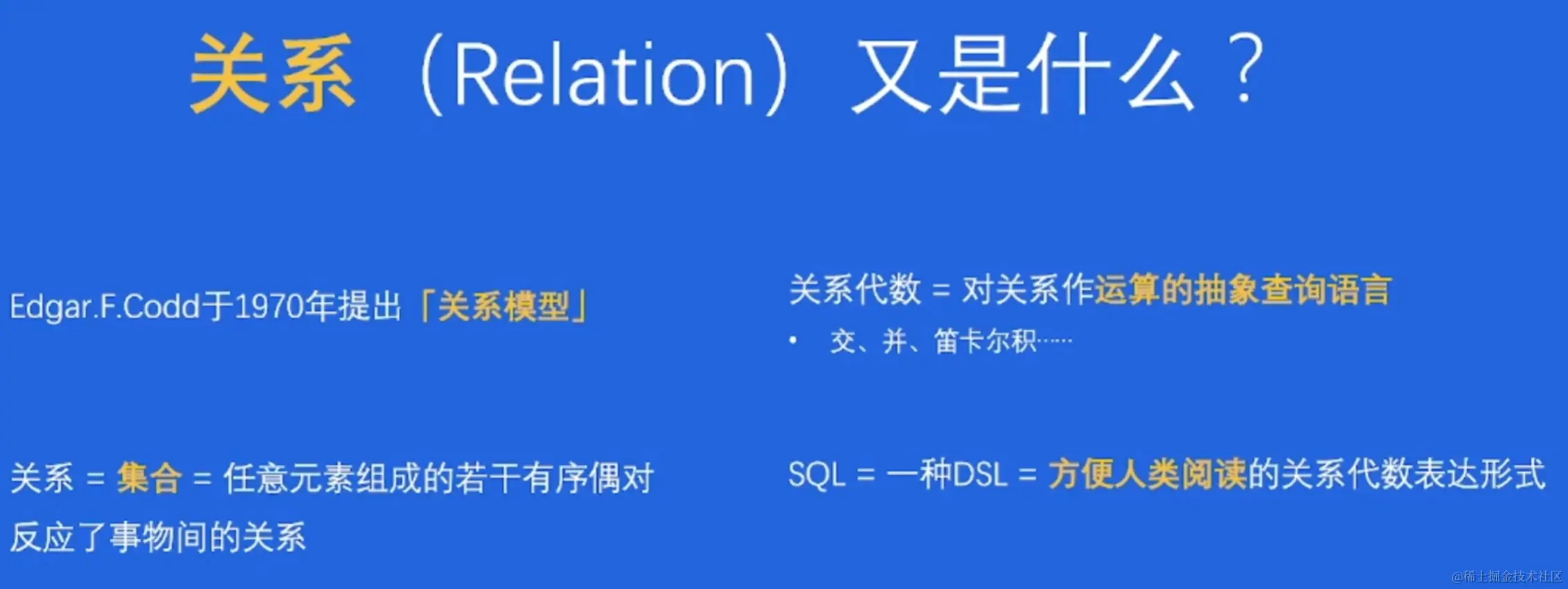 关系（Relation）又是什么？

Edgar.F.Codd于1970年提出「关系模型」

关系 = 集合 = 任意元素组成的若干有序偶对

反应了事物间的关系

关系代数 = 对关系作运算的抽象查询语言

• 交、并、笛卡尔积……

SQL = 一种DSL = 方便人类阅读的关系代数表达形式

@稀土掘金技术社区